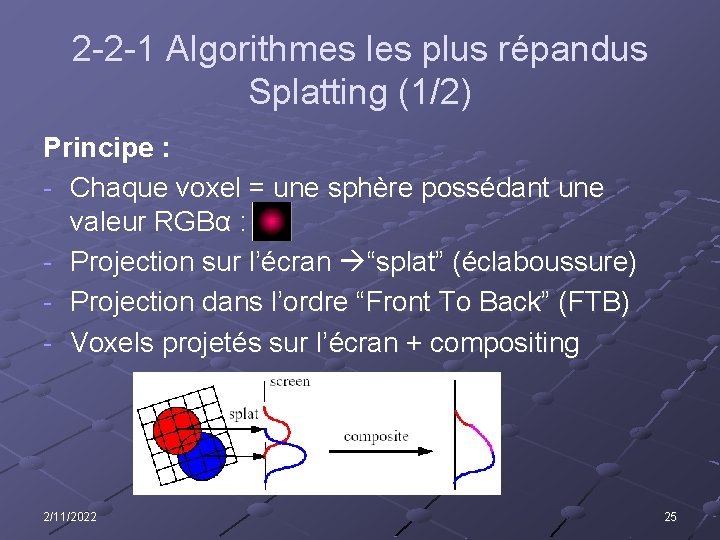 2-2-1 Algorithmes les plus répandus
Splatting (1/2)

Principe :

- Chaque voxel = une sphère possédant une valeur RGBα :
- Projection sur l'écran →"splat" (éclaboussure)
- Projection dans l'ordre "Front To Back" (FTB)
- Voxels projetés sur l'écran + compositing

screen
splat
composite

2/11/2022

25